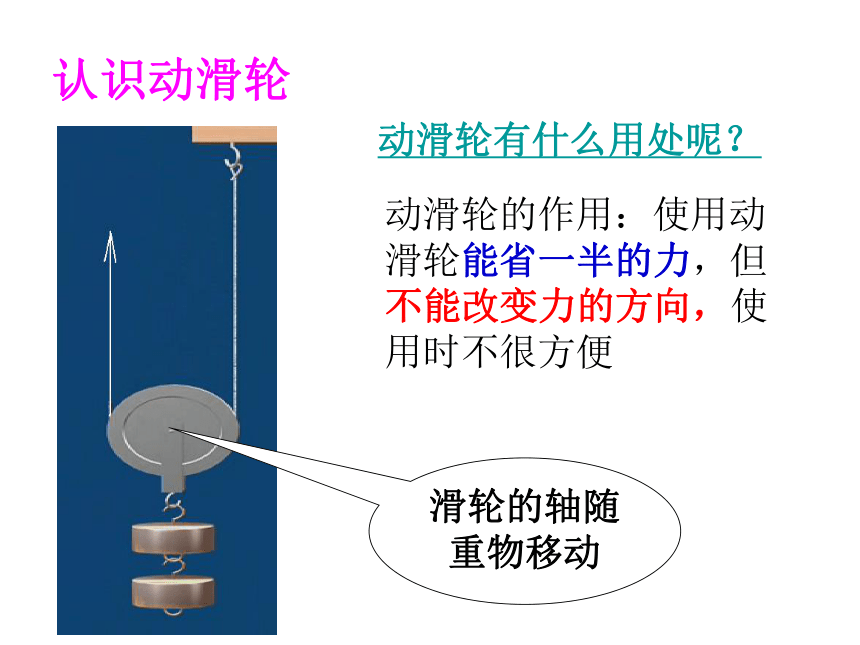 认识动滑轮

动滑轮有什么用处呢？

动滑轮的作用：使用动滑轮能省一半的力，但不能改变力的方向，使用时不很方便

滑轮的轴随重物移动